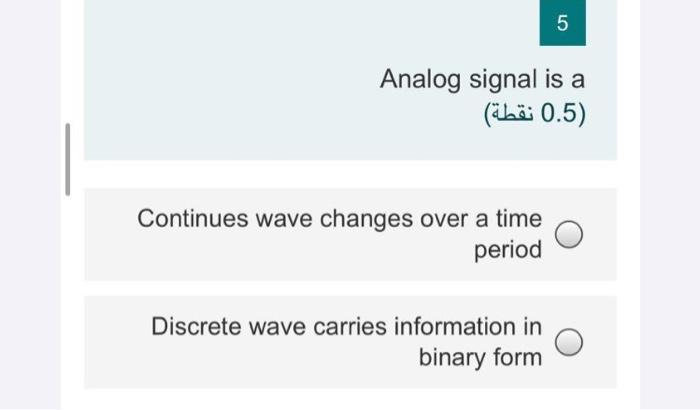 5

Analog signal is a
(0.5 نقطة)

Continues wave changes over a time period

Discrete wave carries information in binary form